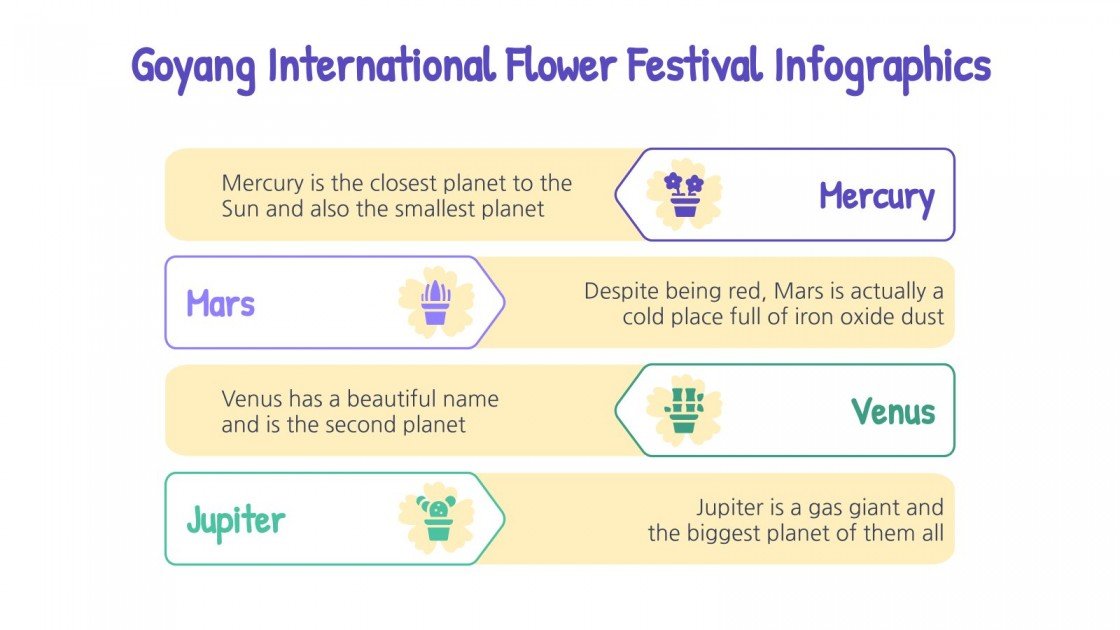 Goyang International Flower Festival Infographics

Mercury is the closest planet to the Sun and also the smallest planet

Mercury

Mars

Despite being red, Mars is actually a cold place full of iron oxide dust

Venus has a beautiful name and is the second planet

Venus

Jupiter

Jupiter is a gas giant and the biggest planet of them all